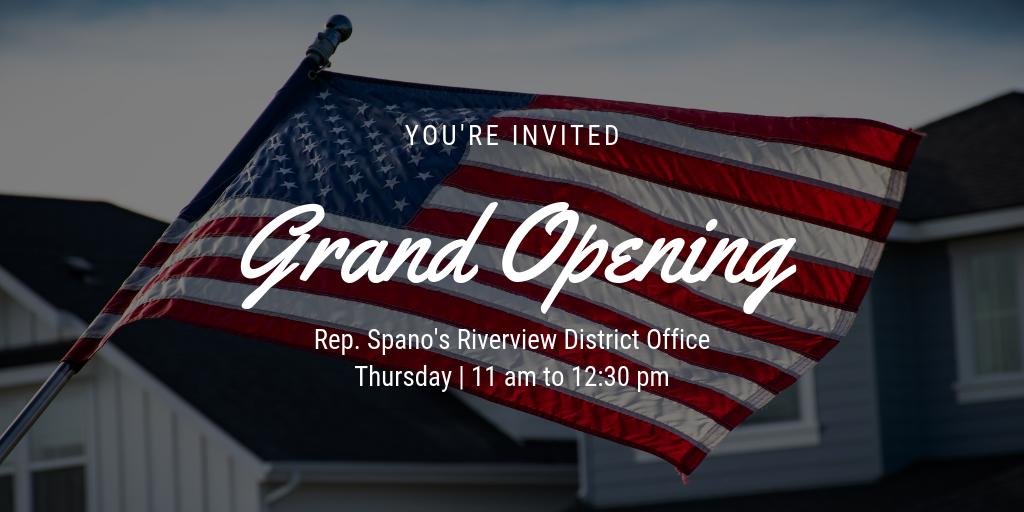 YOU'RE INVITED

Grand Opening

Rep. Spano's Riverview District Office
Thursday | 11 am to 12:30 pm